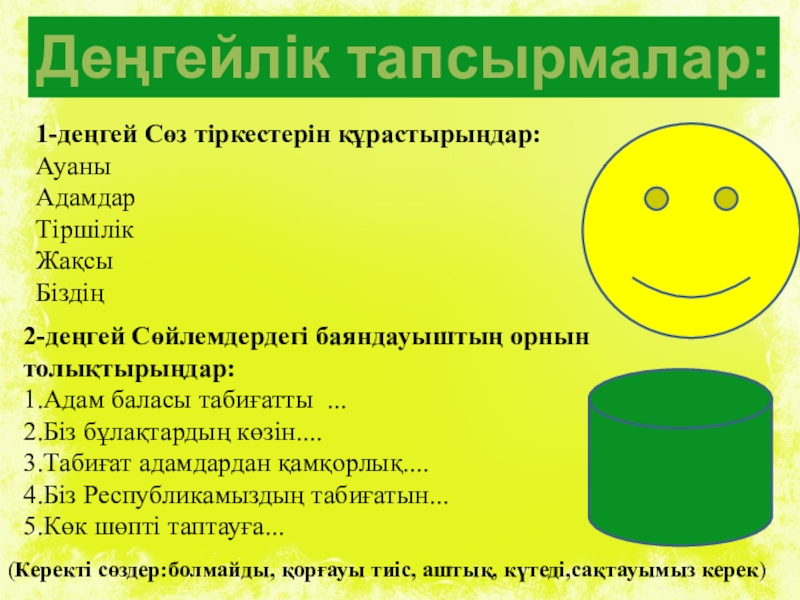 Деңгейлік тапсырмалар:

1-деңгей Сөз тіркестерін құрастырыңдар:
Ауаны
Адамдар
Тіршілік
Жақсы
Біздің

2-деңгей Сөйлемдердегі баяндауыштың орнын толықтырыңдар:
1.Адам баласы табиғатты ...
2.Біз бұлақтардың көзін....
3.Табиғат адамдардан қамқорлық....
4.Біз Республикамыздың табиғатын...
5.Көк шөпті таптауға...

(Керекті сөздер:болмайды, қорғауы тиіс, аштық, күтеді,сақтауымыз керек)